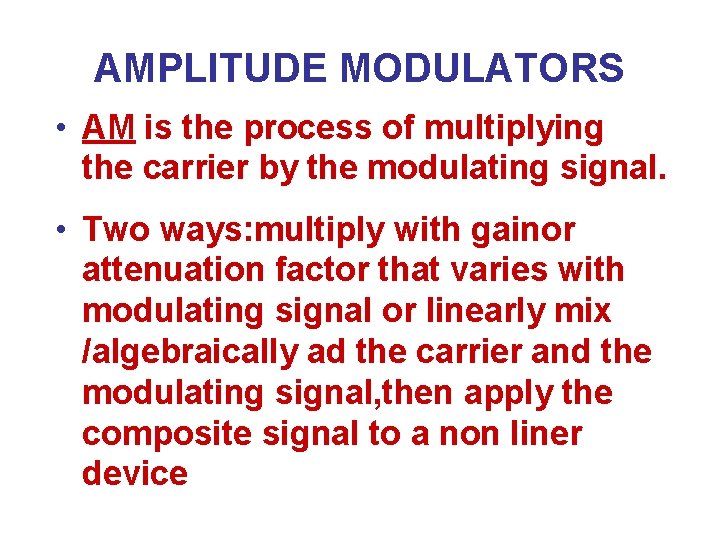 AMPLITUDE MODULATORS

• AM is the process of multiplying the carrier by the modulating signal.

• Two ways:multiply with gainor attenuation factor that varies with modulating signal or linearly mix /algebraically ad the carrier and the modulating signal,then apply the composite signal to a non liner device